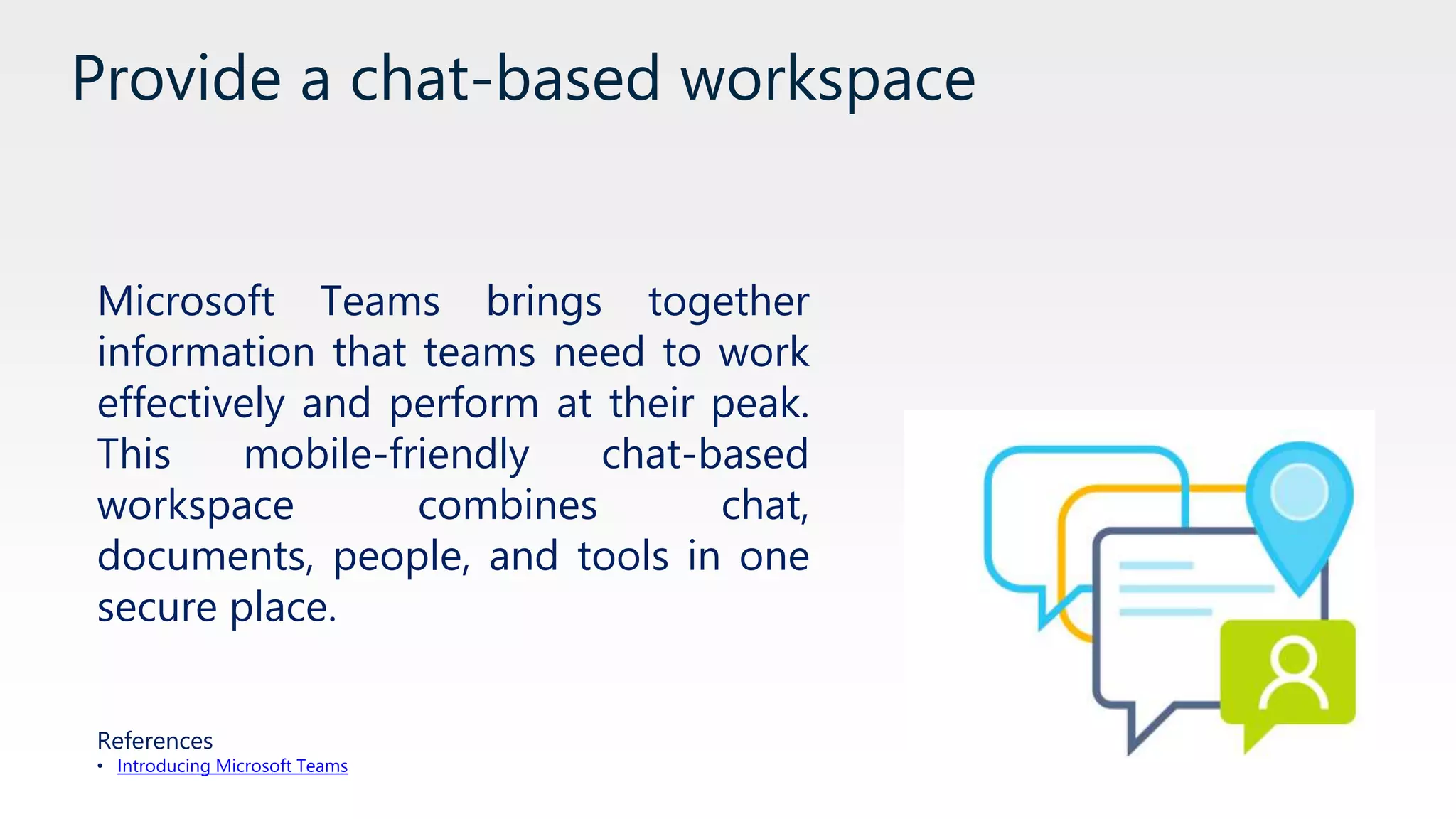 Provide a chat-based workspace

Microsoft Teams brings together information that teams need to work effectively and perform at their peak. This mobile-friendly chat-based workspace combines chat, documents, people, and tools in one secure place.

References
• Introducing Microsoft Teams